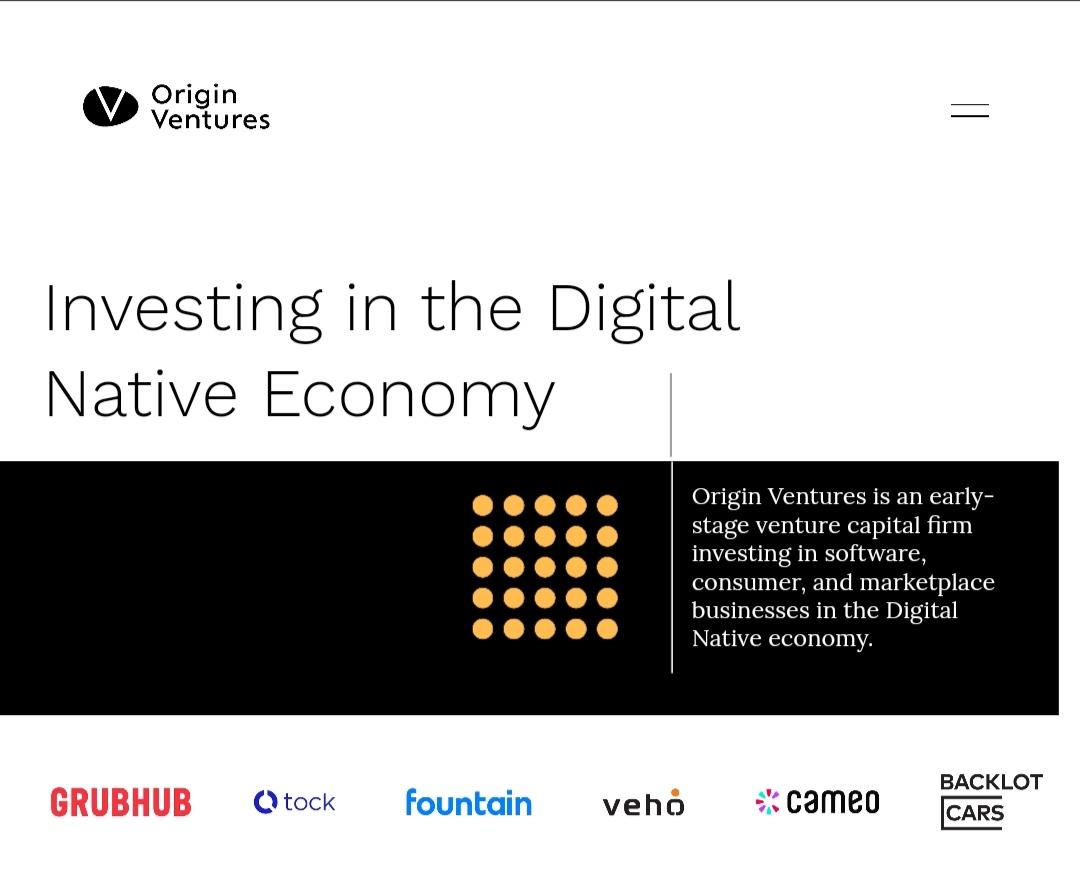 Origin Ventures

Investing in the Digital Native Economy

Origin Ventures is an early-stage venture capital firm investing in software, consumer, and marketplace businesses in the Digital Native economy.

GRUBHUB tock fountain veho cameo BACKLOT CARS